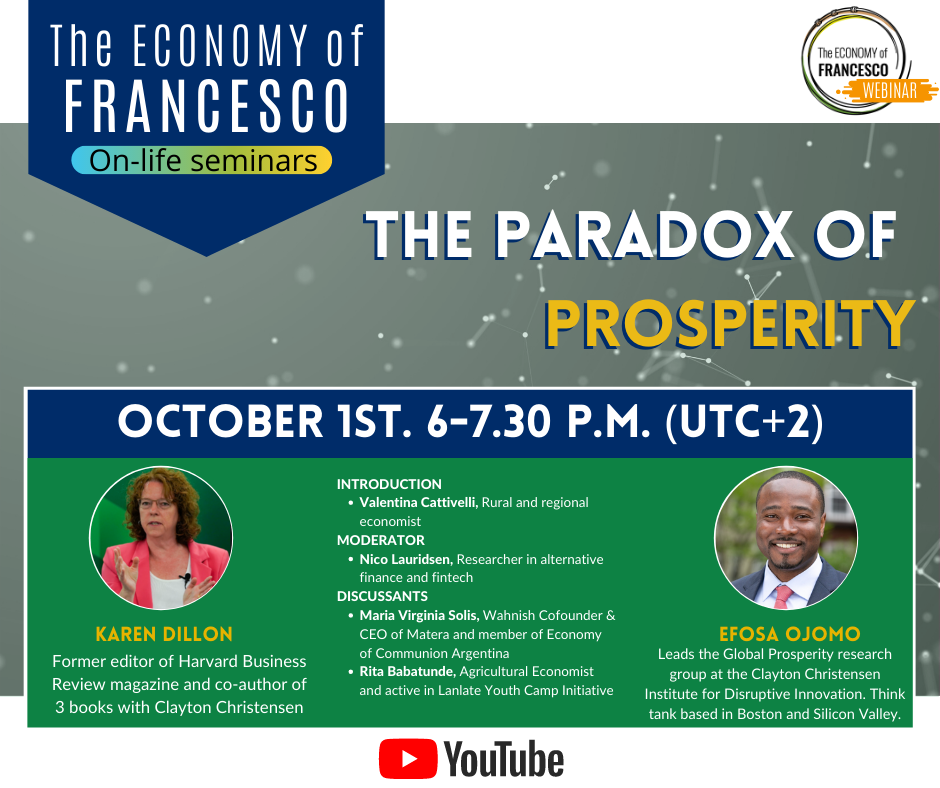 The ECONOMY of FRANCESCO
On-life seminars

The ECONOMY of FRANCESCO WEBINAR

THE PARADOX OF PROSPERITY

OCTOBER 1ST. 6-7.30 P.M. (UTC+2)

KAREN DILLON
Former editor of Harvard Business Review magazine and co-author of 3 books with Clayton Christensen

INTRODUCTION
• Valentina Cattivelli, Rural and regional economist
MODERATOR
• Nico Lauridsen, Researcher in alternative finance and fintech
DISCUSSANTS
• Maria Virginia Solis, Wahnish Cofounder & CEO of Matera and member of Economy of Communion Argentina
• Rita Babatunde, Agricultural Economist and active in Lanlate Youth Camp Initiative

EFOSA OJOMO
Leads the Global Prosperity research group at the Clayton Christensen Institute for Disruptive Innovation. Think tank based in Boston and Silicon Valley.

YouTube